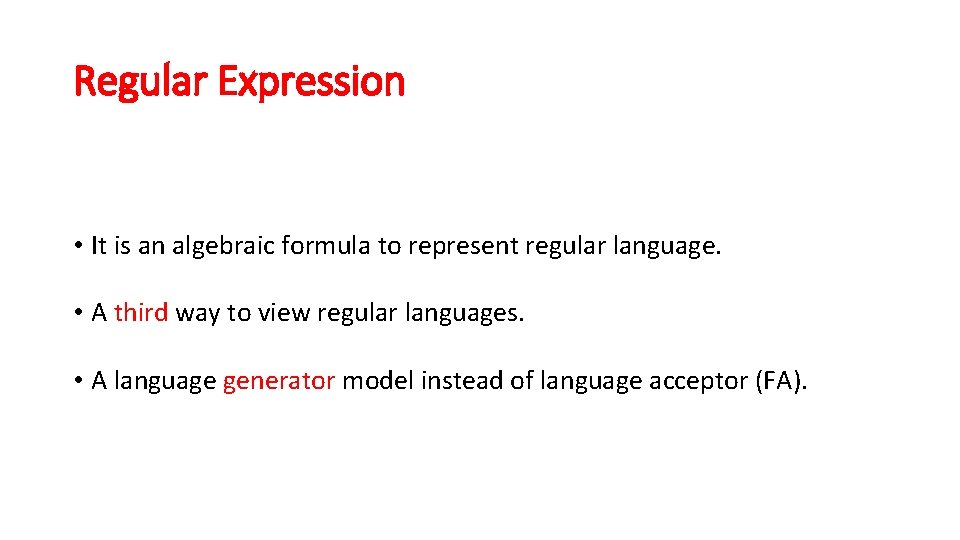 Regular Expression

• It is an algebraic formula to represent regular language.

• A third way to view regular languages.

• A language generator model instead of language acceptor (FA).